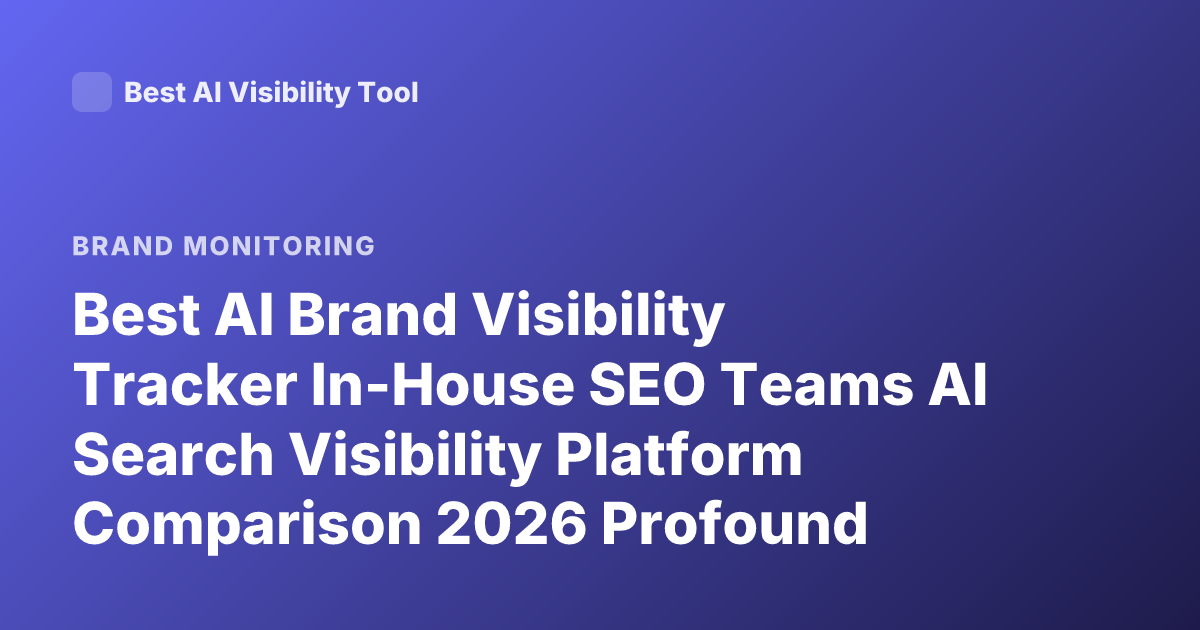 Best AI Visibility Tool

BRAND MONITORING

Best AI Brand Visibility Tracker In-House SEO Teams AI Search Visibility Platform Comparison 2026 Profound